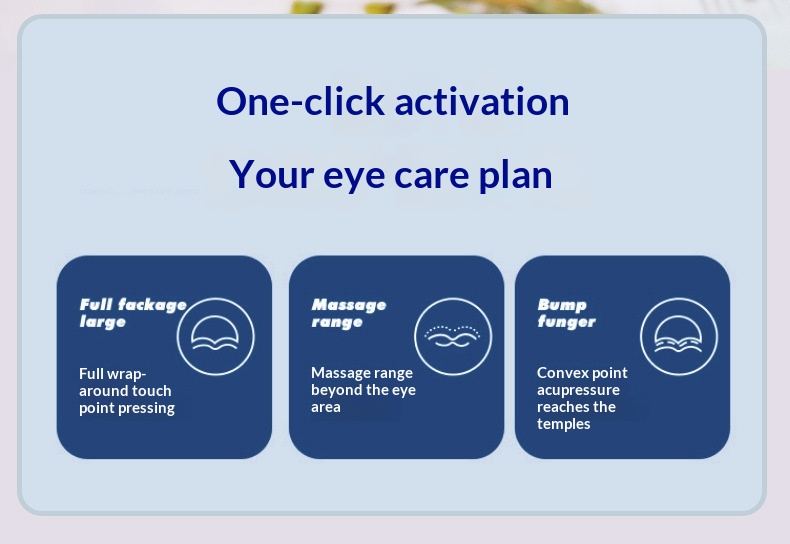 One-click activation

Your eye care plan

Full fackage large

Full wrap-around touch point pressing

Massage range

Massage range beyond the eye area

Bump funger

Convex point acupressure reaches the temples